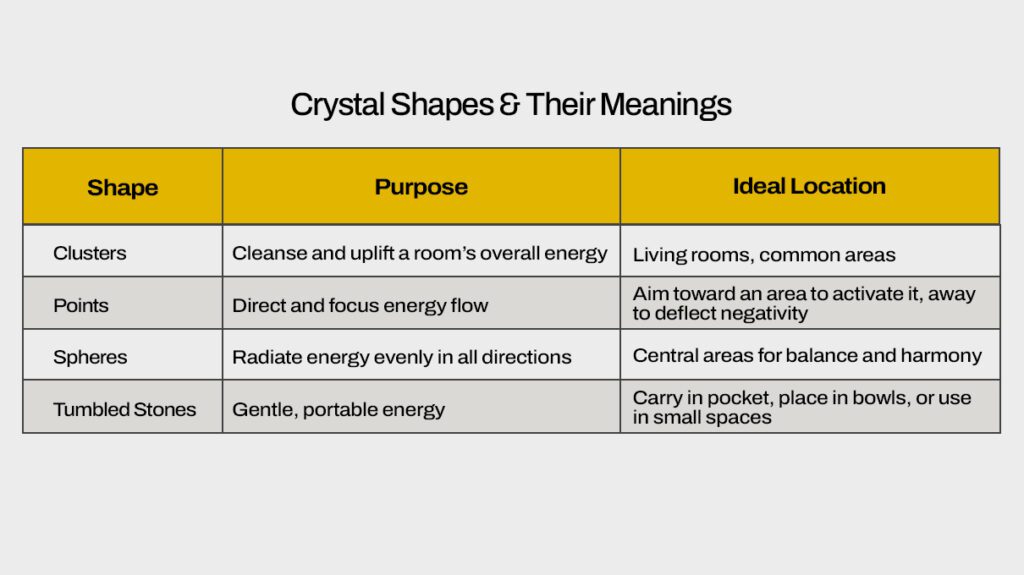 Crystal Shapes & Their Meanings

| Shape | Purpose | Ideal Location |
|---|---|---|
| Clusters | Cleanse and uplift a room's overall energy | Living rooms, common areas |
| Points | Direct and focus energy flow | Aim toward an area to activate it, away to deflect negativity |
| Spheres | Radiate energy evenly in all directions | Central areas for balance and harmony |
| Tumbled Stones | Gentle, portable energy | Carry in pocket, place in bowls, or use in small spaces |